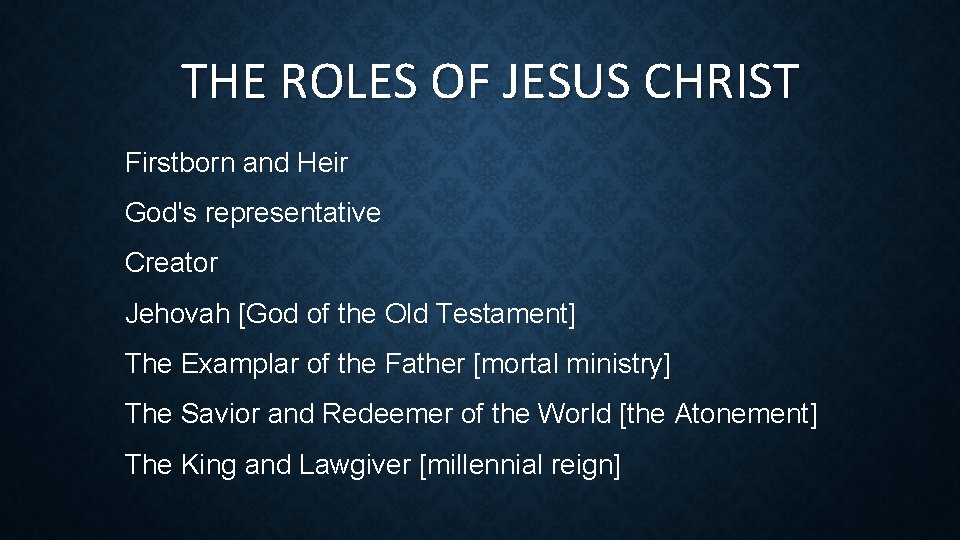 THE ROLES OF JESUS CHRIST

Firstborn and Heir

God's representative

Creator

Jehovah [God of the Old Testament]

The Examplar of the Father [mortal ministry]

The Savior and Redeemer of the World [the Atonement]

The King and Lawgiver [millennial reign]